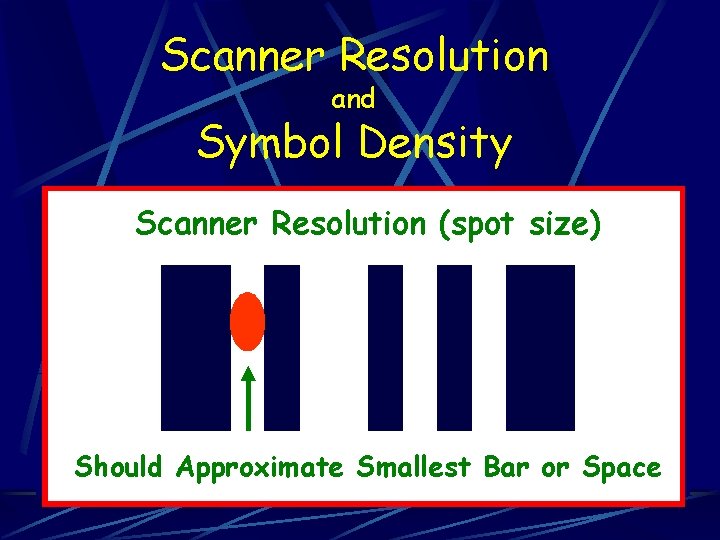 Scanner Resolution
and
Symbol Density

Scanner Resolution (spot size)

Should Approximate Smallest Bar or Space